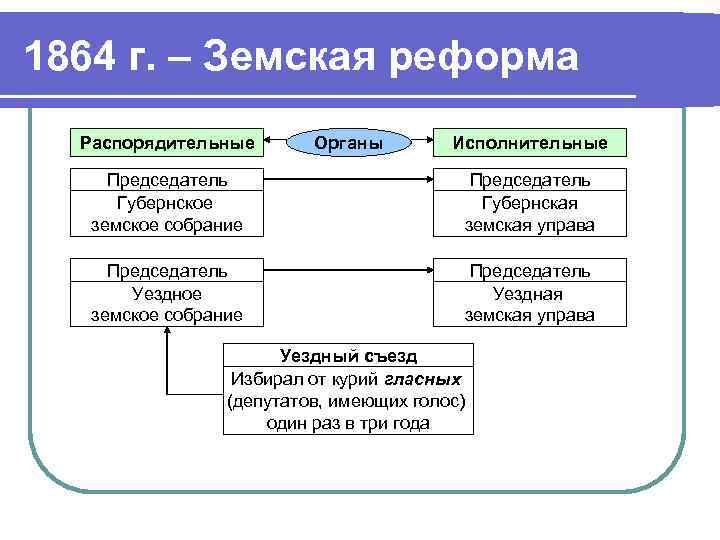 1864 г. – Земская реформа

Распорядительные

Органы

Исполнительные

Председатель
Губернское земское собрание

Председатель
Губернская земская управа

Председатель
Уездное земское собрание

Председатель
Уездная земская управа

Уездный съезд
Избирал от курий гласных (депутатов, имеющих голос) один раз в три года